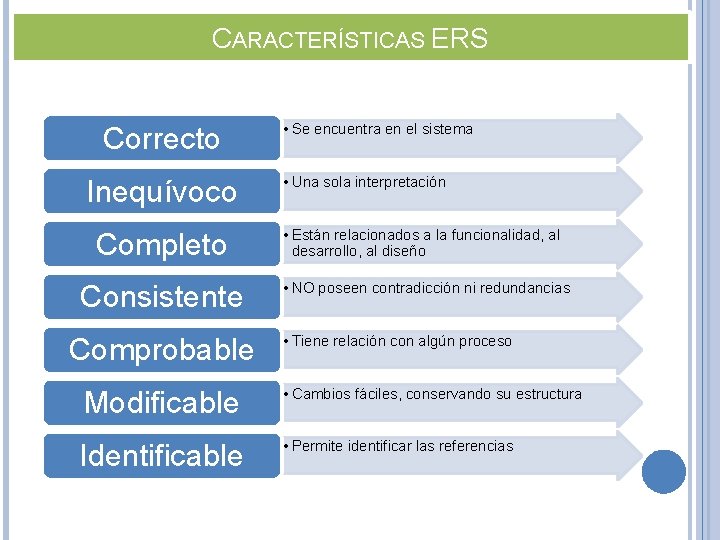 CARACTERÍSTICAS ERS

Correcto
• Se encuentra en el sistema

Inequívoco
• Una sola interpretación

Completo
• Están relacionados a la funcionalidad, al desarrollo, al diseño

Consistente
• NO poseen contradicción ni redundancias

Comprobable
• Tiene relación con algún proceso

Modificable
• Cambios fáciles, conservando su estructura

Identificable
• Permite identificar las referencias